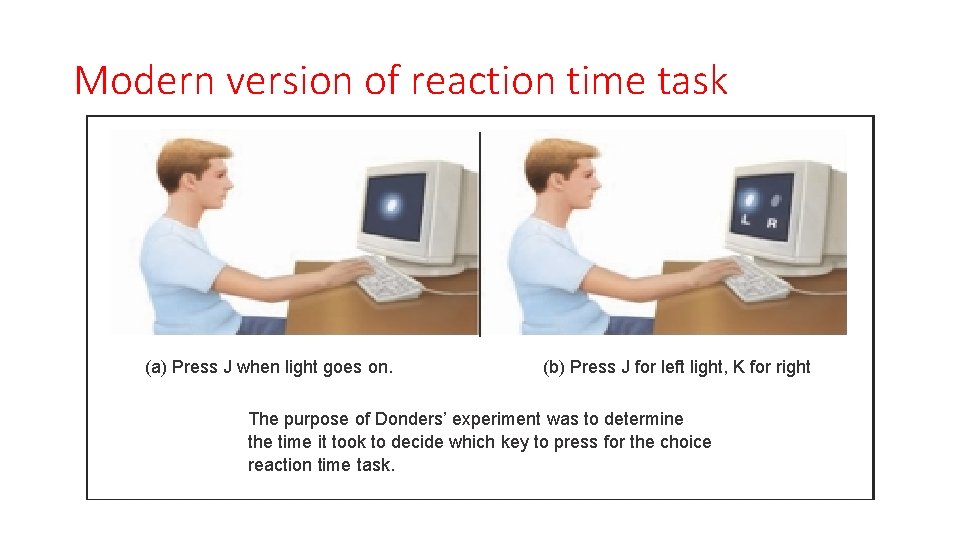 Modern version of reaction time task

L R

(a) Press J when light goes on.

(b) Press J for left light, K for right

The purpose of Donders' experiment was to determine the time it took to decide which key to press for the choice reaction time task.